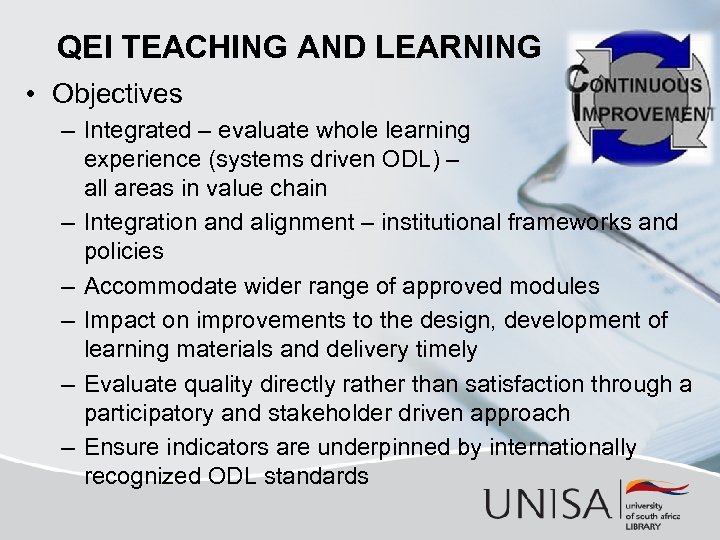 QEI TEACHING AND LEARNING

CONTINUOUS IMPROVEMENT

• Objectives

– Integrated – evaluate whole learning experience (systems driven ODL) – all areas in value chain

– Integration and alignment – institutional frameworks and policies

– Accommodate wider range of approved modules

– Impact on improvements to the design, development of learning materials and delivery timely

– Evaluate quality directly rather than satisfaction through a participatory and stakeholder driven approach

– Ensure indicators are underpinned by internationally recognized ODL standards

UNISA university of south africa LIBRARY